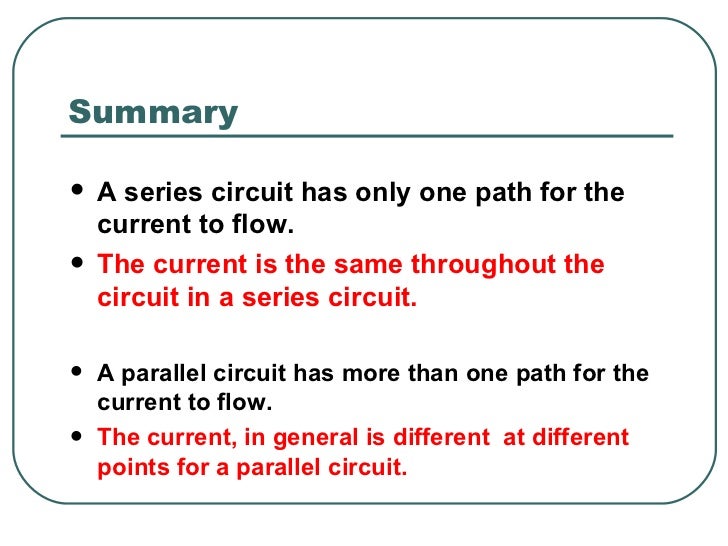 Summary

• A series circuit has only one path for the current to flow.

• The current is the same throughout the circuit in a series circuit.

• A parallel circuit has more than one path for the current to flow.

• The current, in general is different  at different points for a parallel circuit.